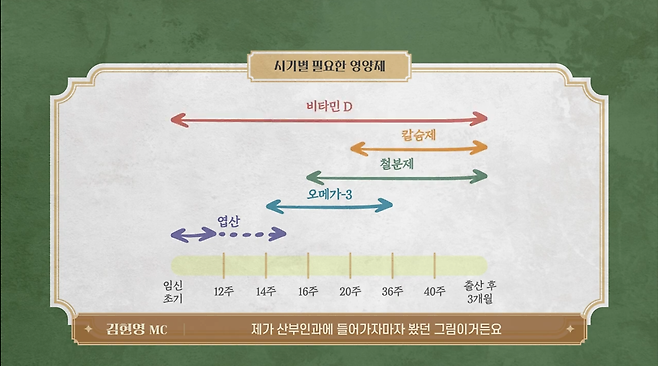 시기별 필요한 영양제

비타민 D

칼슘제

철분제

오메가-3

엽산

임신 초기

12주

14주

16주

20주

36주

40주

출산 후 3개월

김현영 MC

제가 산부인과에 들어가자마자 봤던 그림이거든요